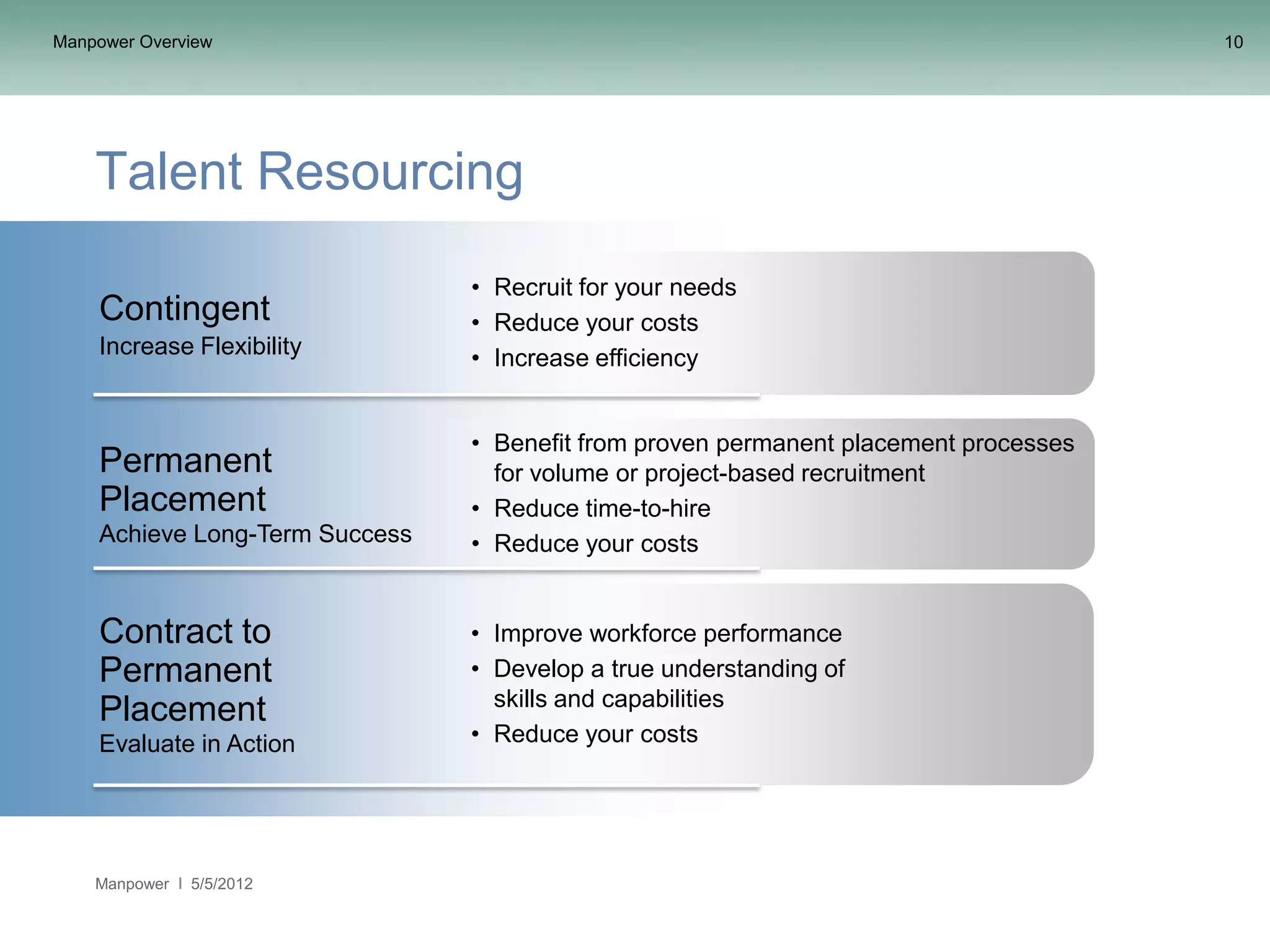 Manpower Overview

10

Talent Resourcing

Contingent
Increase Flexibility

• Recruit for your needs
• Reduce your costs
• Increase efficiency

Permanent Placement
Achieve Long-Term Success

• Benefit from proven permanent placement processes for volume or project-based recruitment
• Reduce time-to-hire
• Reduce your costs

Contract to Permanent Placement
Evaluate in Action

• Improve workforce performance
• Develop a true understanding of skills and capabilities
• Reduce your costs

Manpower I 5/5/2012